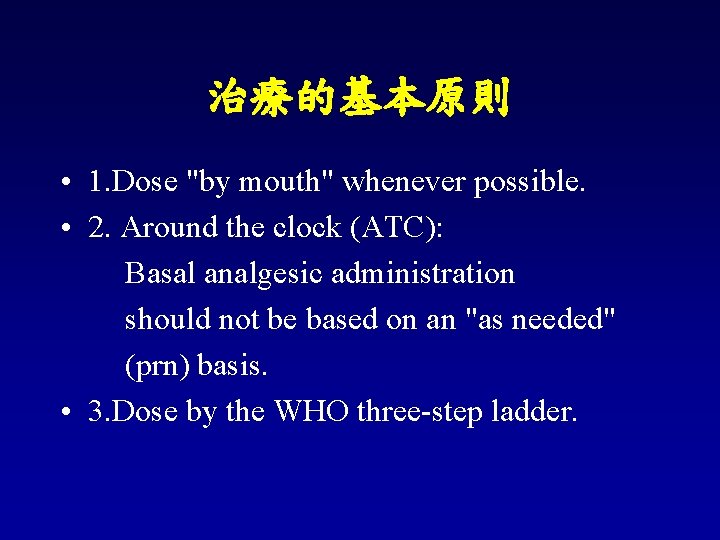 治療的基本原則

• 1.Dose "by mouth" whenever possible.
• 2. Around the clock (ATC):
Basal analgesic administration should not be based on an "as needed" (prn) basis.
• 3.Dose by the WHO three-step ladder.